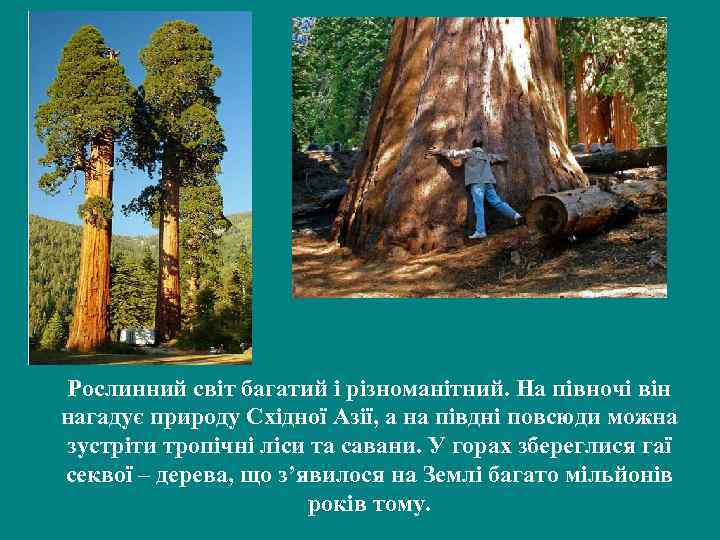 Рослинний світ багатий і різноманітний. На півночі він нагадує природу Східної Азії, а на півдні повсюди можна зустріти тропічні ліси та савани. У горах збереглися гаї секвої – дерева, що з’явилося на Землі багато мільйонів років тому.